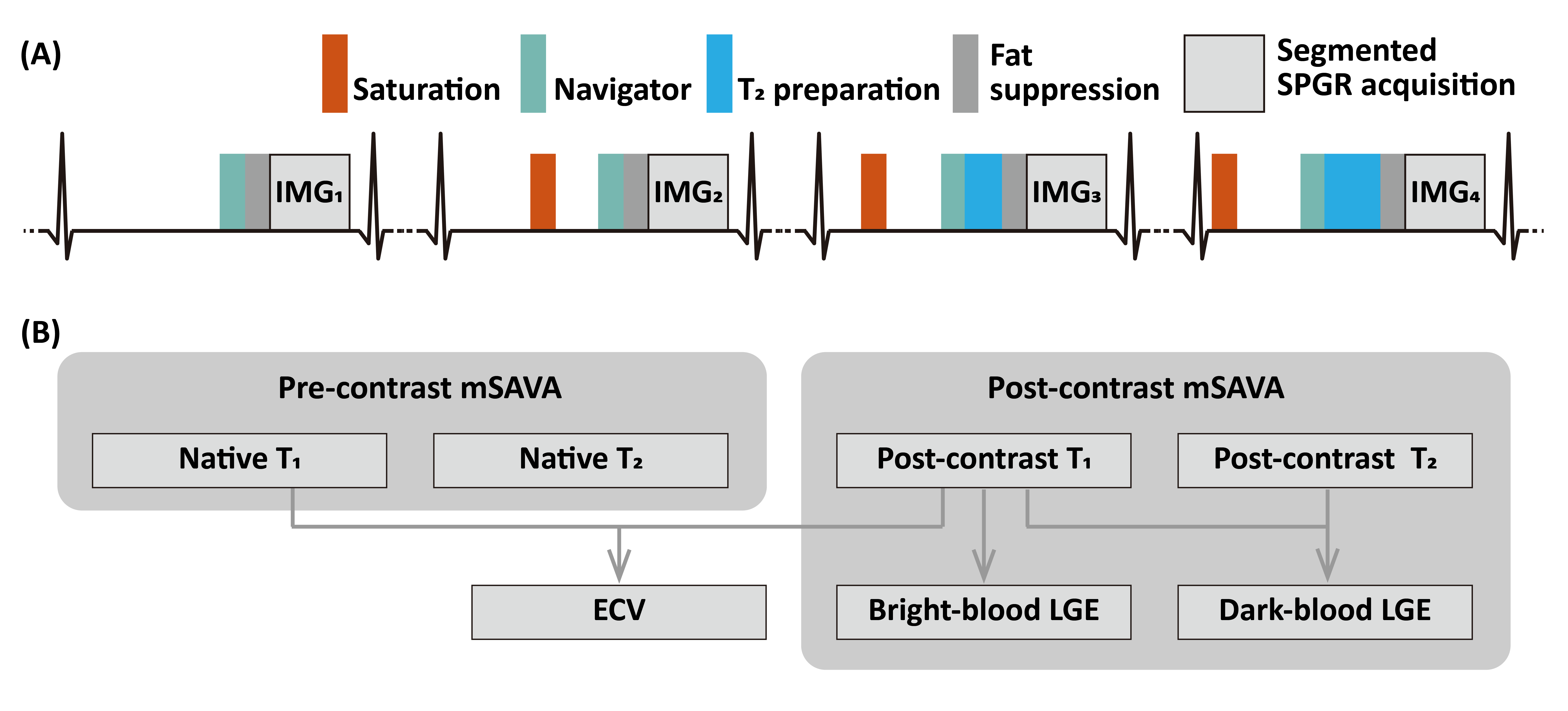 (A)

Saturation

Navigator

$T_2$ preparation

Fat suppression

Segmented SPGR acquisition

$IMG_1$

$IMG_2$

$IMG_3$

$IMG_4$

(B)

Pre-contrast mSAVA

Native $T_1$

Native $T_2$

Post-contrast mSAVA

Post-contrast $T_1$

Post-contrast $T_2$

ECV

Bright-blood LGE

Dark-blood LGE